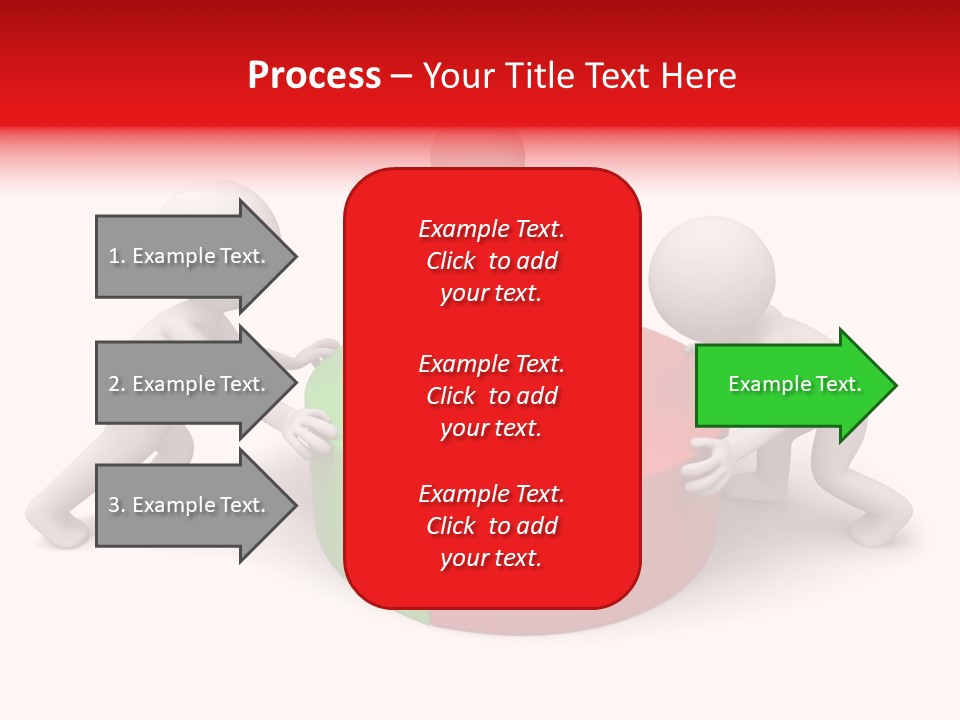 Process – Your Title Text Here

1. Example Text.

2. Example Text.

3. Example Text.

Example Text. Click to add your text.

Example Text. Click to add your text.

Example Text. Click to add your text.

Example Text.